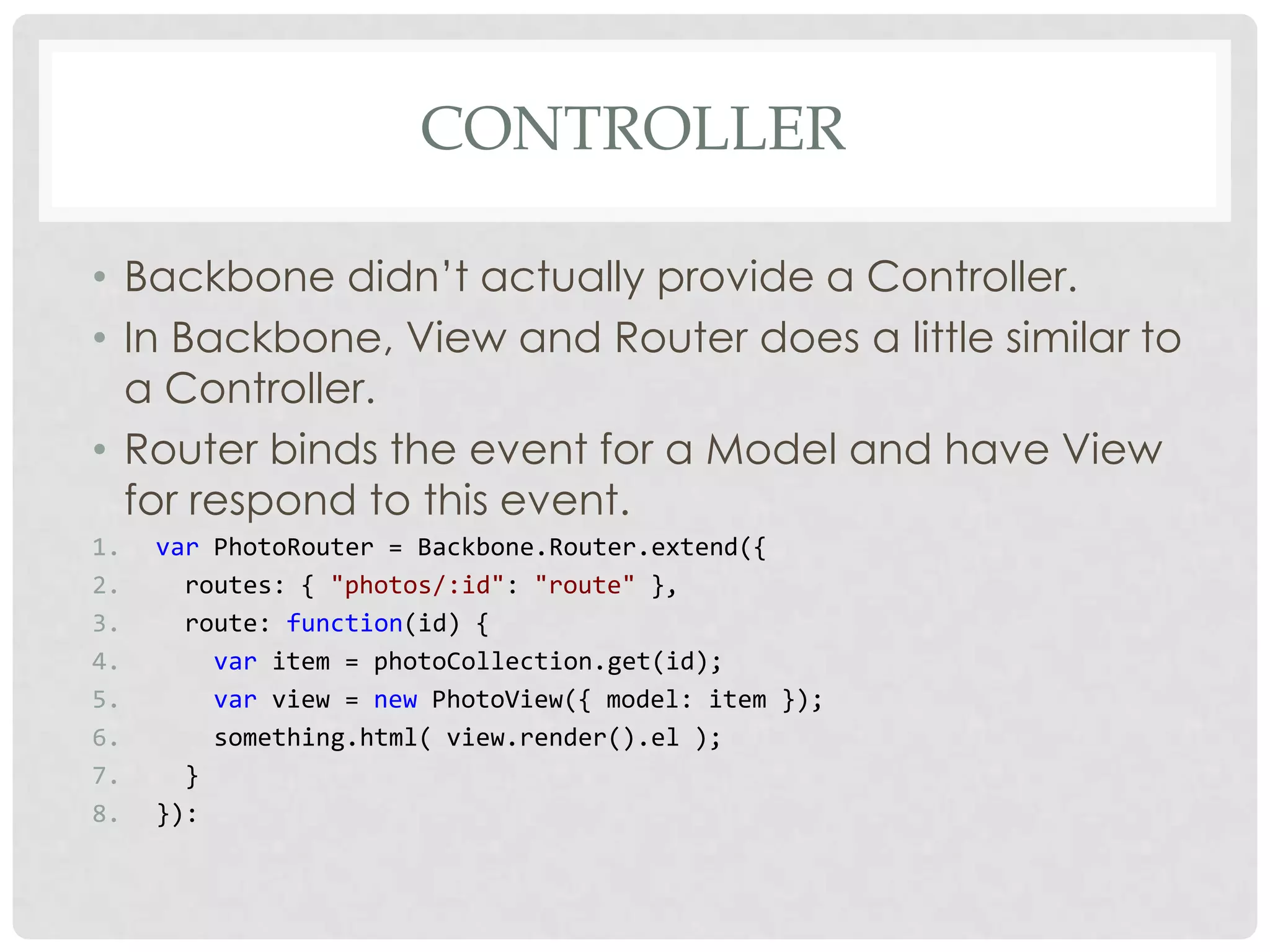 CONTROLLER

• Backbone didn't actually provide a Controller.
• In Backbone, View and Router does a little similar to a Controller.
• Router binds the event for a Model and have View for respond to this event.

1. var PhotoRouter = Backbone.Router.extend({
2. routes: { "photos/:id": "route" },
3. route: function(id) {
4. var item = photoCollection.get(id);
5. var view = new PhotoView({ model: item });
6. something.html( view.render().el );
7. }
8. }):